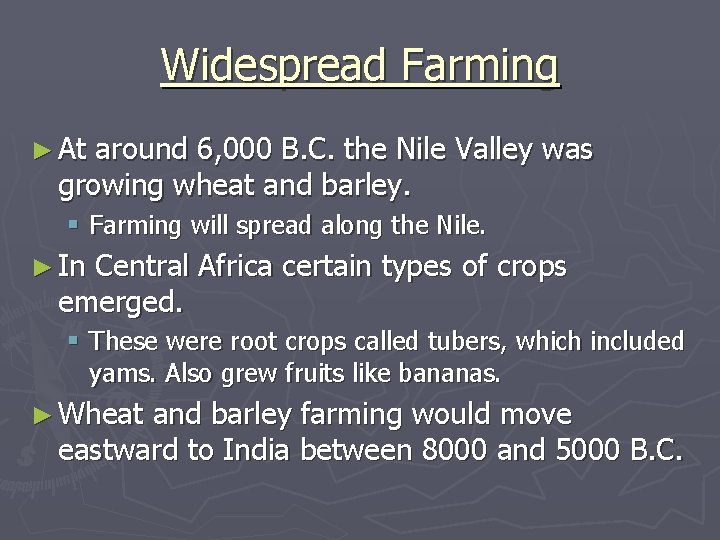 Widespread Farming

► At around 6,000 B.C. the Nile Valley was growing wheat and barley.

▪ Farming will spread along the Nile.

► In Central Africa certain types of crops emerged.

▪ These were root crops called tubers, which included yams. Also grew fruits like bananas.

► Wheat and barley farming would move eastward to India between 8000 and 5000 B.C.